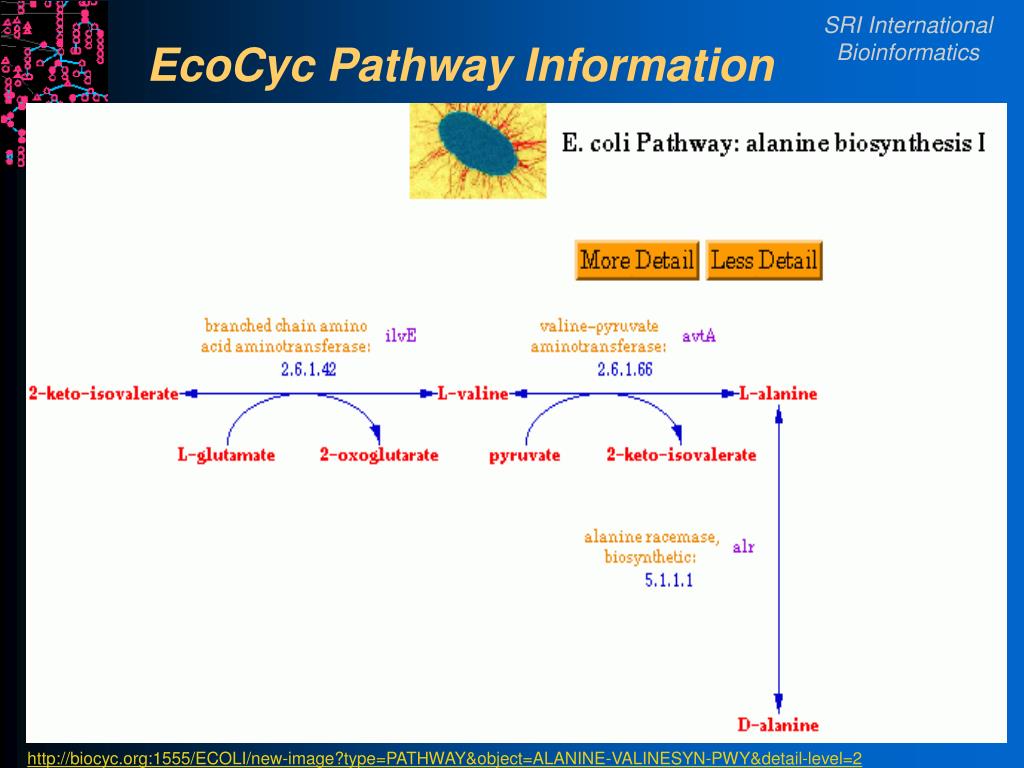 SRI International
Bioinformatics

EcoCyc Pathway Information

E. coli Pathway: alanine biosynthesis I

More Detail Less Detail

branched chain amino acid aminotransferase: ilvE
2.6.1.42

valine-pyruvate aminotransferase: avtA
2.6.1.66

2-keto-isovalerate L-valine L-alanine

L-glutamate 2-oxoglutarate pyruvate 2-keto-isovalerate

alanine racemase, biosynthetic: alr
5.1.1.1

D-alanine

http://biocyc.org:1555/ECOLI/new-image?type=PATHWAY&object=ALANINE-VALINESYN-PWY&detail-level=2